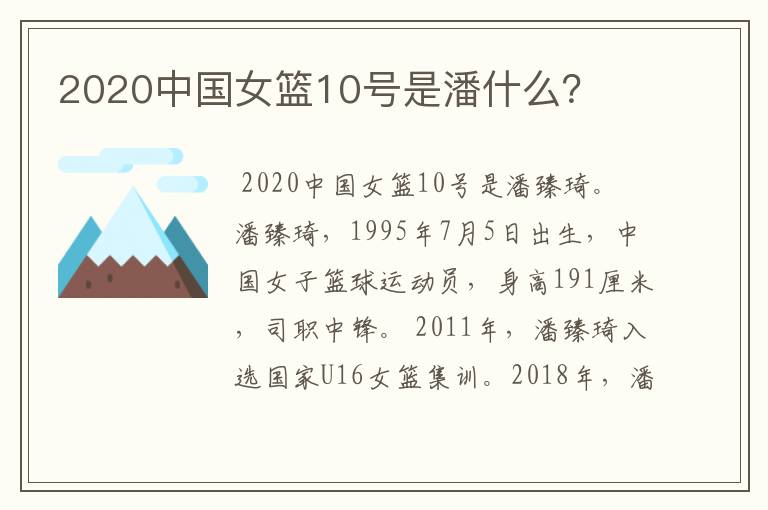 2020中国女篮10号是潘什么?

2020中国女篮10号是潘臻琦。潘臻琦，1995年7月5日出生，中国女子篮球运动员，身高191厘米，司职中锋。2011年，潘臻琦入选国家U16女篮集训。2018年，潘